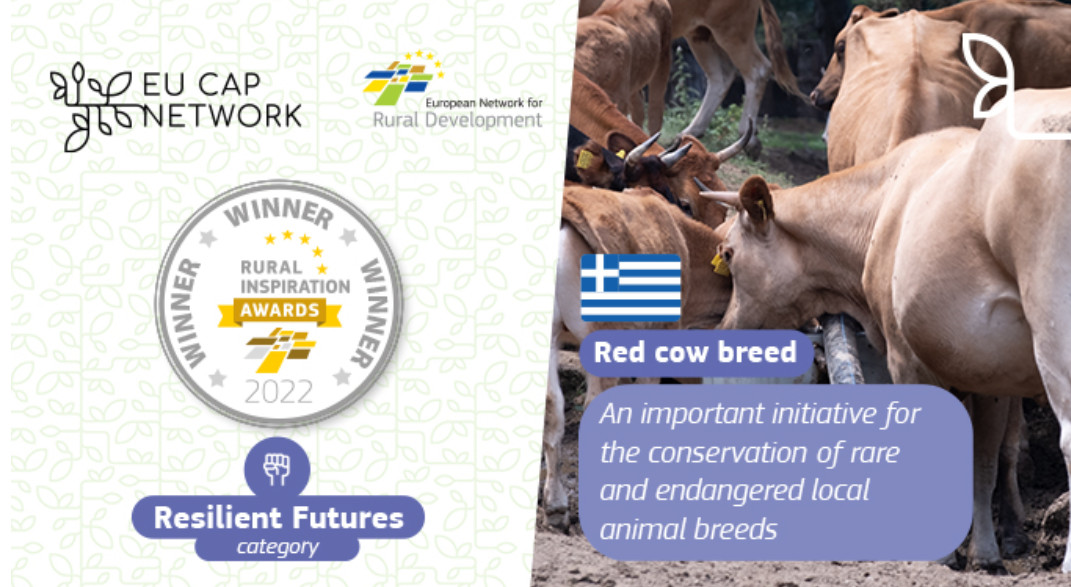 EU CAP NETWORK

European Network for Rural Development

WINNER
WINNER
WINNER
RURAL INSPIRATION AWARDS
2022

Resilient Futures
category

Red cow breed

An important initiative for the conservation of rare and endangered local animal breeds